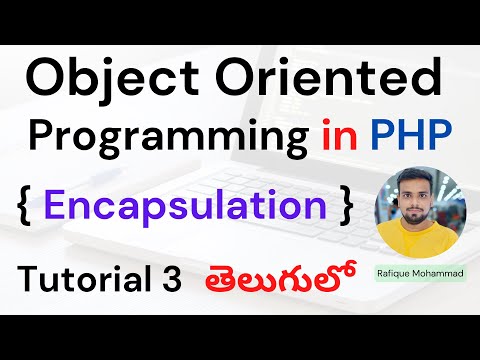 Object Oriented Programming in PHP

{ Encapsulation }

Tutorial 3 తెలుగులో

Rafique Mohammad